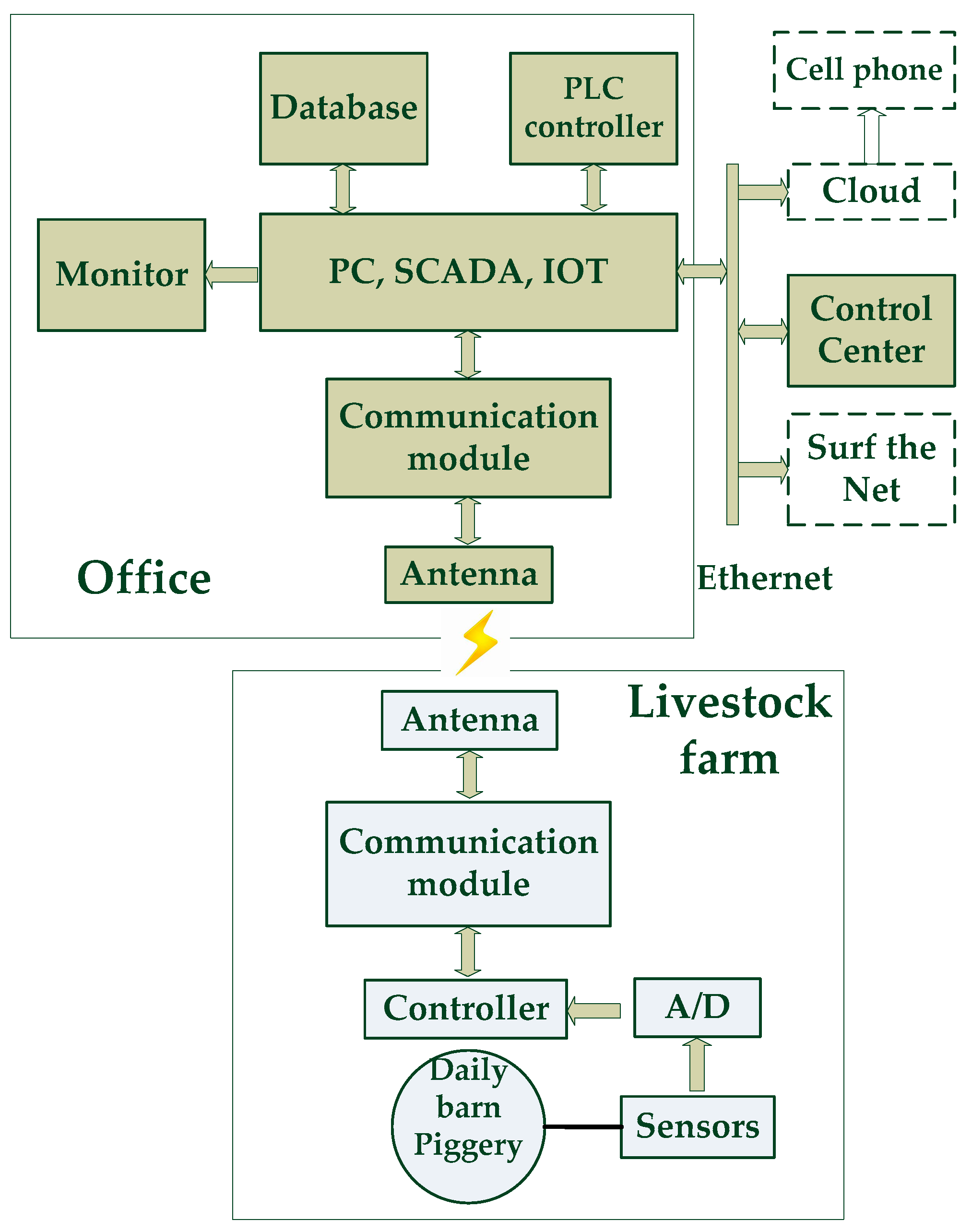 Database

PLC controller

Cell phone

Cloud

Monitor

PC, SCADA, IOT

Control Center

Communication module

Surf the Net

Office

Antenna

Ethernet

Antenna

Livestock farm

Communication module

Controller

A/D

Daily barn Piggery

Sensors